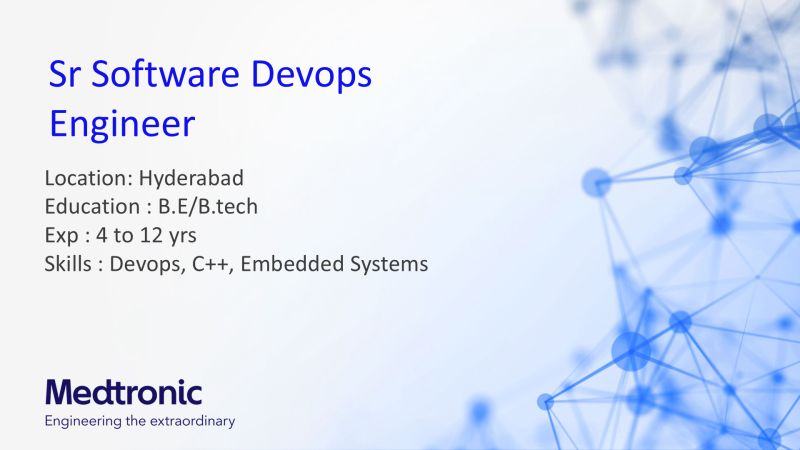 Sr Software Devops Engineer

Location: Hyderabad
Education : B.E/B.tech
Exp : 4 to 12 yrs
Skills : Devops, C++, Embedded Systems

Medtronic
Engineering the extraordinary